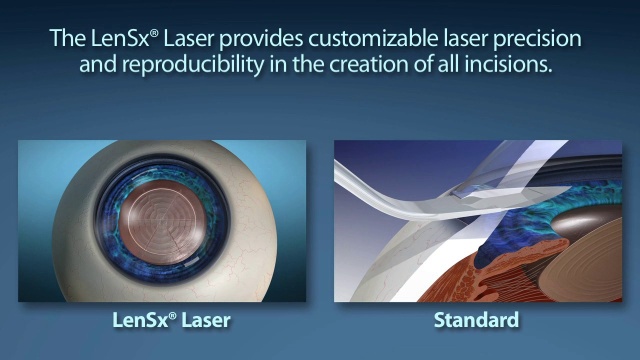 The LenSx® Laser provides customizable laser precision and reproducibility in the creation of all incisions.

LenSx® Laser

Standard